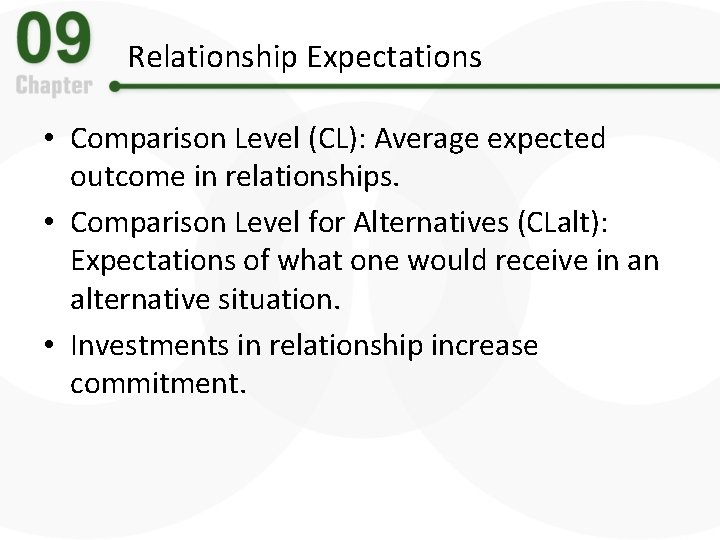 09
Chapter

Relationship Expectations

• Comparison Level (CL): Average expected outcome in relationships.
• Comparison Level for Alternatives (CLalt): Expectations of what one would receive in an alternative situation.
• Investments in relationship increase commitment.